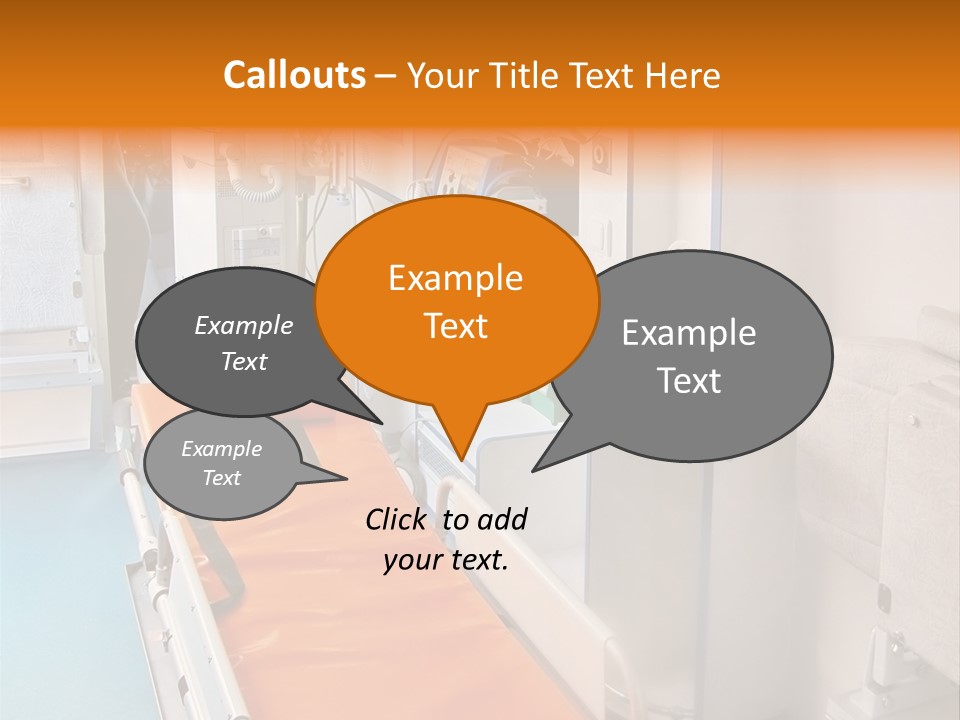 Callouts – Your Title Text Here

Example Text

Example Text

Example Text

Example Text

Click to add your text.